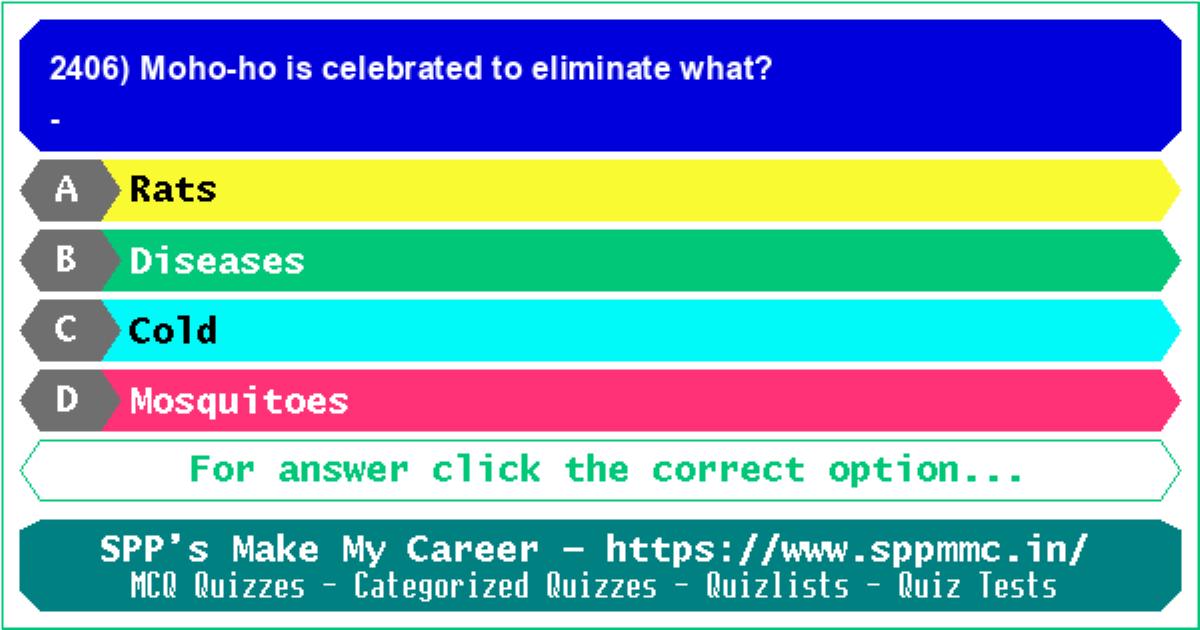 2406) Moho-ho is celebrated to eliminate what?

-

A Rats

B Diseases

C Cold

D Mosquitoes

For answer click the correct option...

SPP's Make My Career - https://www.sppmmc.in/
MCQ Quizzes - Categorized Quizzes - Quizlists - Quiz Tests